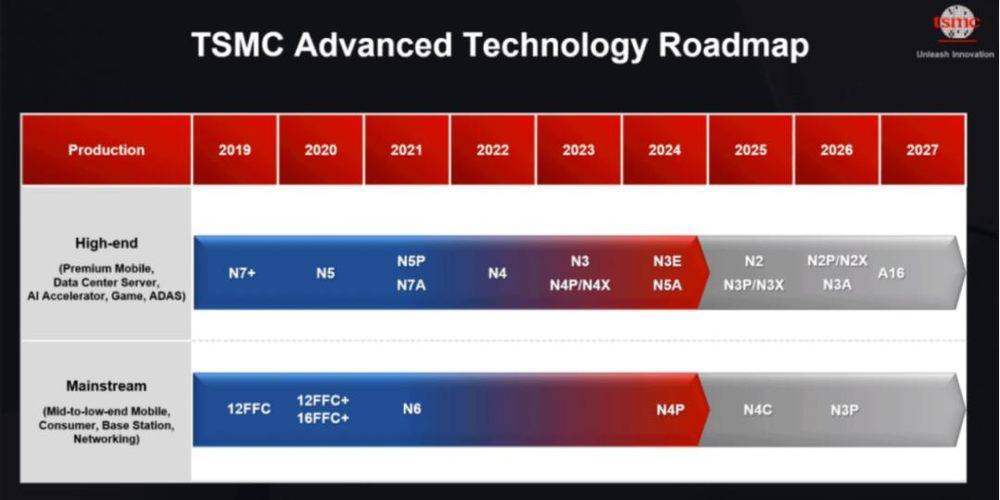 TSMC Advanced Technology Roadmap

tsmc
Unleash Innovation

| Production | 2019 | 2020 | 2021 | 2022 | 2023 | 2024 | 2025 | 2026 | 2027 |
|---|---|---|---|---|---|---|---|---|---|
| High-end (Premium Mobile, Data Center Server, AI Accelerator, Game, ADAS) | N7+ | N5 | N5P N7A | N4 | N3 N4P/N4X | N3E N5A | N2 N3P/N3X | N2P/N2X N3A | A16 |
| Mainstream (Mid-to-low-end Mobile, Consumer, Base Station, Networking) | 12FFC | 12FFC+ 16FFC+ | N6 | | | N4P | N4C | N3P | |